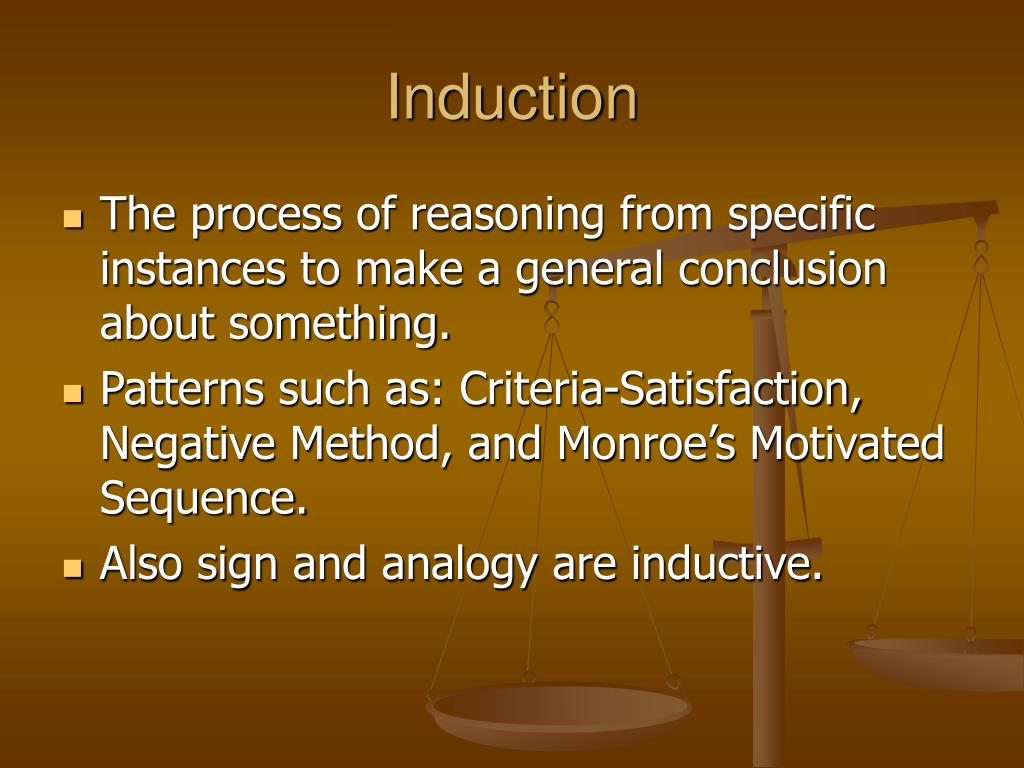 Induction

- The process of reasoning from specific instances to make a general conclusion about something.
- Patterns such as: Criteria-Satisfaction, Negative Method, and Monroe’s Motivated Sequence.
- Also sign and analogy are inductive.